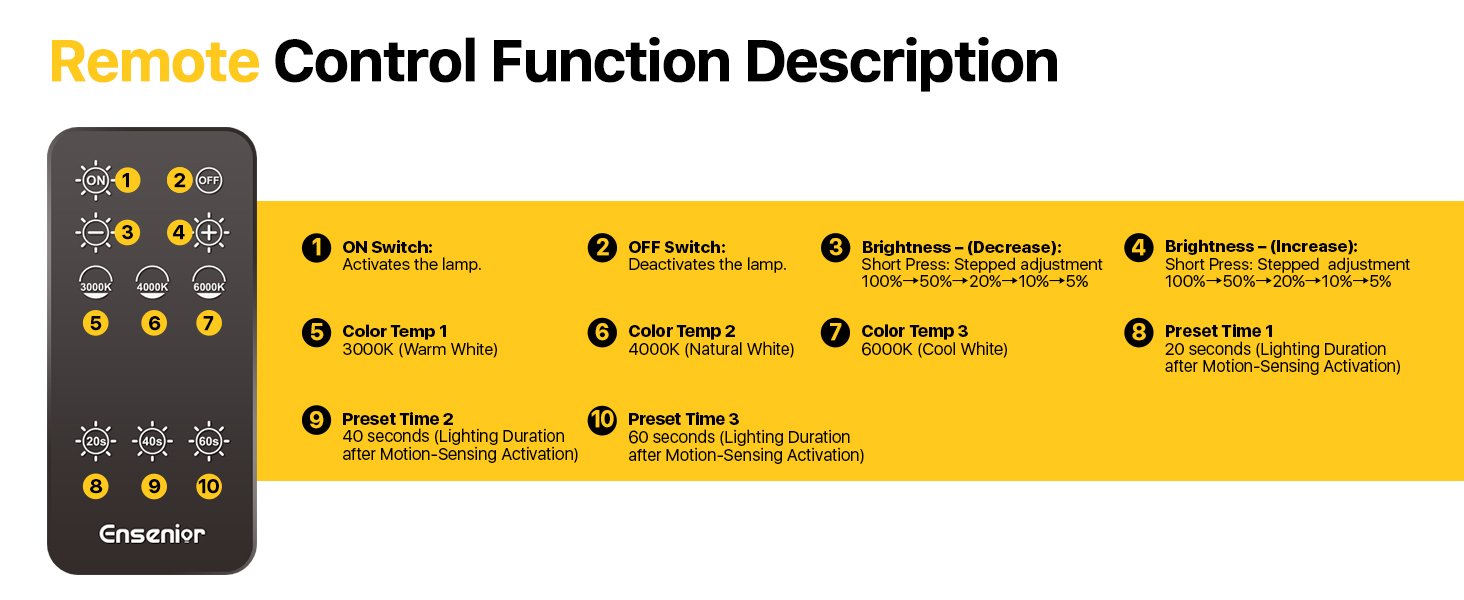 Remote Control Function Description

ON 1 2 OFF
3 4
3000K 4000K 6000K
5 6 7
20s 40s 60s
8 9 10
Ensenior

1 ON Switch:
Activates the lamp.

2 OFF Switch:
Deactivates the lamp.

3 Brightness – (Decrease):
Short Press: Stepped adjustment
100%→50%→20%→10%→5%

4 Brightness – (Increase):
Short Press: Stepped adjustment
100%→50%→20%→10%→5%

5 Color Temp 1
3000K (Warm White)

6 Color Temp 2
4000K (Natural White)

7 Color Temp 3
6000K (Cool White)

8 Preset Time 1
20 seconds (Lighting Duration after Motion-Sensing Activation)

9 Preset Time 2
40 seconds (Lighting Duration after Motion-Sensing Activation)

10 Preset Time 3
60 seconds (Lighting Duration after Motion-Sensing Activation)